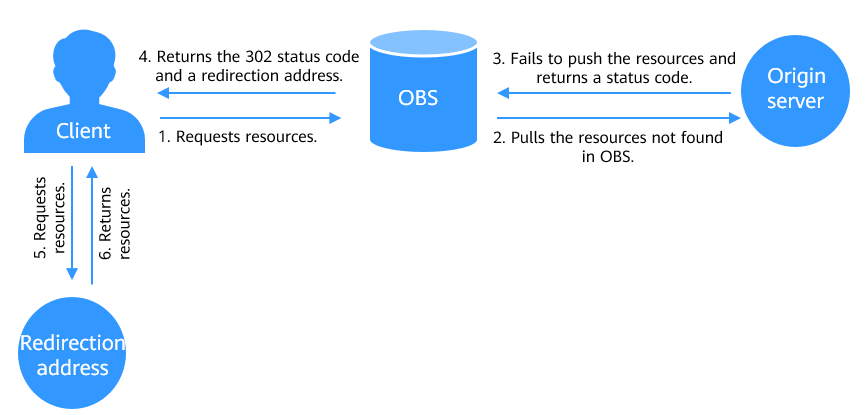 Client

4. Returns the 302 status code and a redirection address.

1. Requests resources.

OBS

3. Fails to push the resources and returns a status code.

2. Pulls the resources not found in OBS.

Origin server

5. Requests resources.

6. Returns resources.

Redirection address